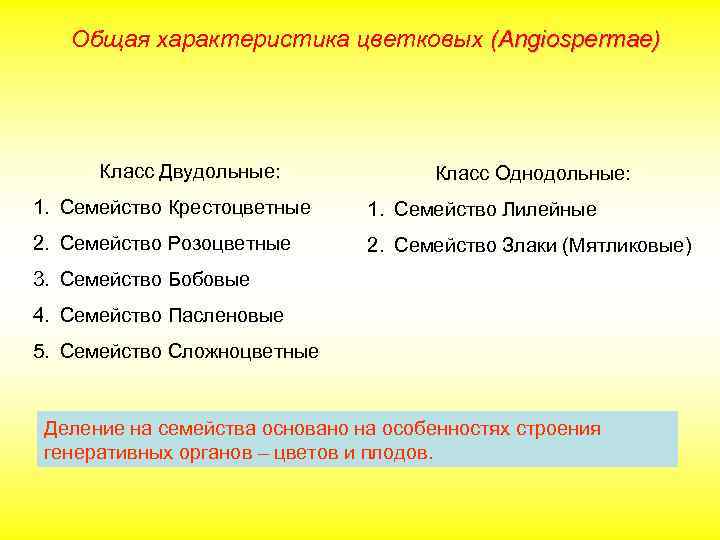 Общая характеристика цветковых (Angiospermae)

Класс Двудольные:

1. Семейство Крестоцветные
2. Семейство Розоцветные
3. Семейство Бобовые
4. Семейство Пасленовые
5. Семейство Сложноцветные

Класс Однодольные:

1. Семейство Лилейные
2. Семейство Злаки (Мятликовые)

Деление на семейства основано на особенностях строения генеративных органов – цветов и плодов.